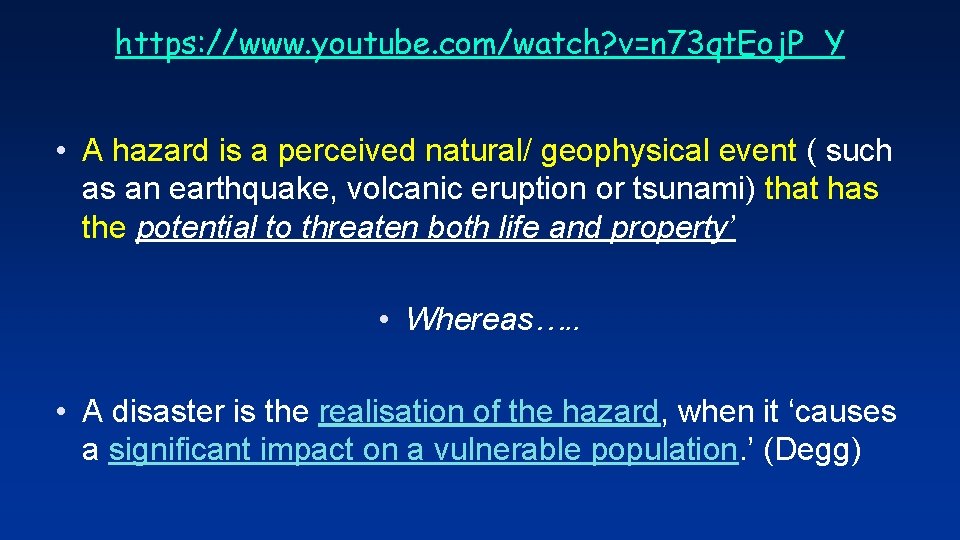 https://www.youtube.com/watch?v=n73qtEojP_Y

• A hazard is a perceived natural/ geophysical event ( such as an earthquake, volcanic eruption or tsunami) that has the potential to threaten both life and property'

• Whereas…..

• A disaster is the realisation of the hazard, when it 'causes a significant impact on a vulnerable population.' (Degg)